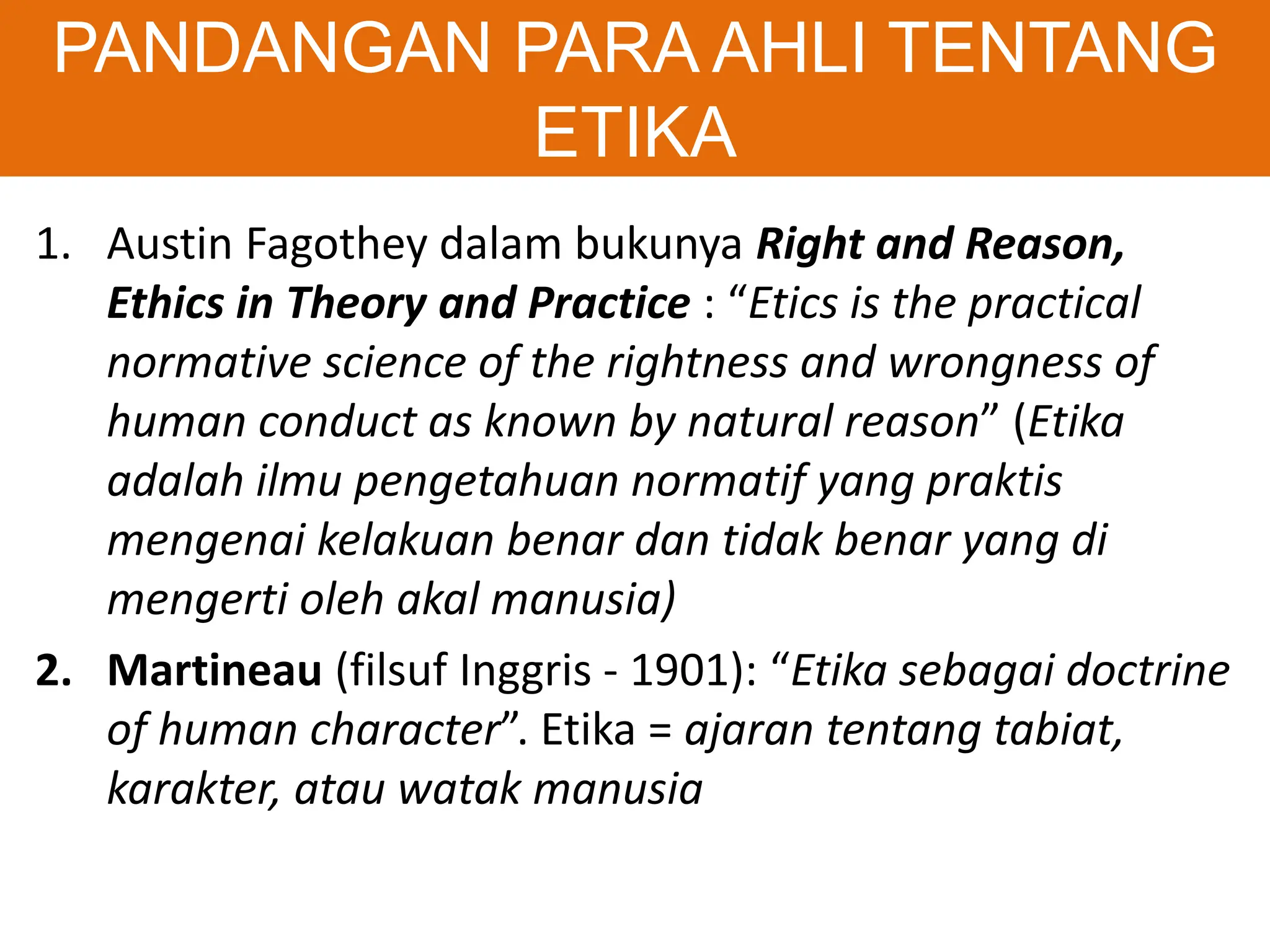 PANDANGAN PARA AHLI TENTANG ETIKA

1. Austin Fagothey dalam bukunya Right and Reason, Ethics in Theory and Practice : “Etics is the practical normative science of the rightness and wrongness of human conduct as known by natural reason” (Etika adalah ilmu pengetahuan normatif yang praktis mengenai kelakuan benar dan tidak benar yang di mengerti oleh akal manusia)

2. Martineau (filsuf Inggris - 1901): “Etika sebagai doctrine of human character”. Etika = ajaran tentang tabiat, karakter, atau watak manusia